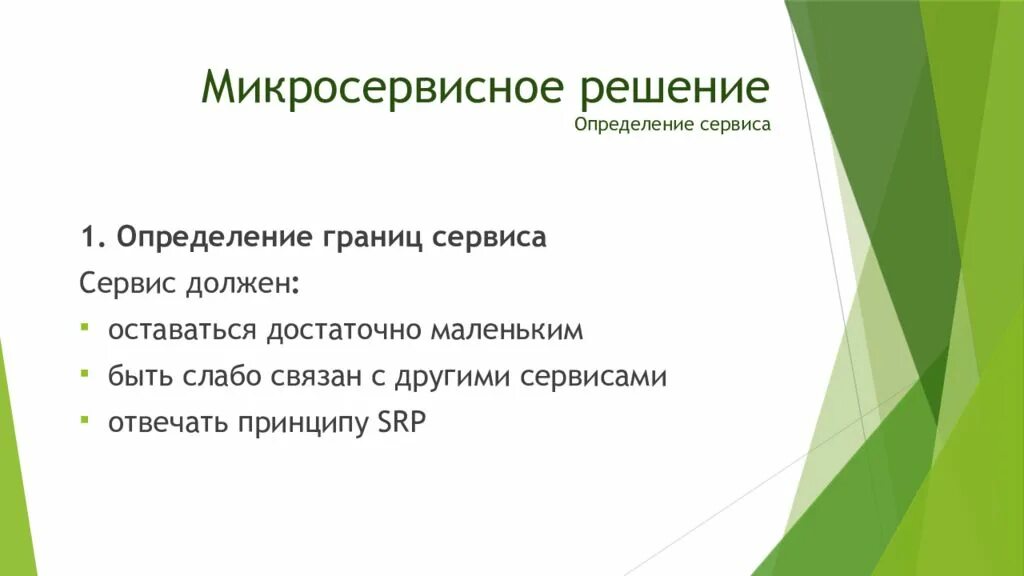 Микросервисное решение
Определение сервиса

1. Определение границ сервиса

Сервис должен:

- оставаться достаточно маленьким
- быть слабо связан с другими сервисами
- отвечать принципу SRP